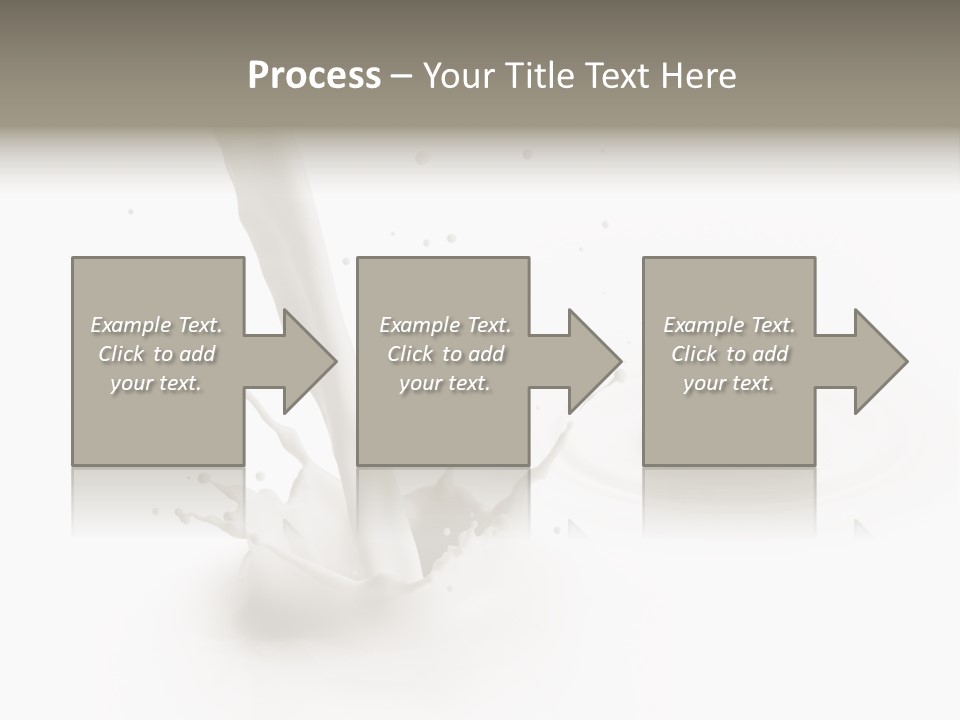 Process – Your Title Text Here

Example Text. Click to add your text.

Example Text. Click to add your text.

Example Text. Click to add your text.